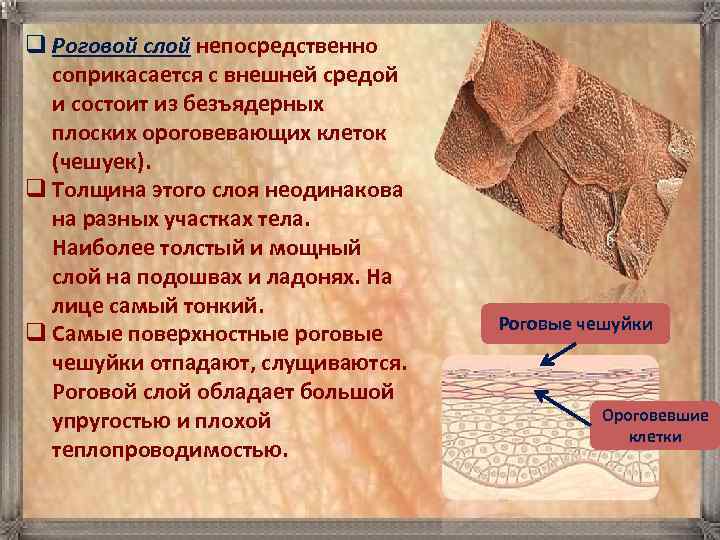 ❑ Роговой слой непосредственно соприкасается с внешней средой и состоит из безъядерных плоских ороговевающих клеток (чешуек).

❑ Толщина этого слоя неодинакова на разных участках тела. Наиболее толстый и мощный слой на подошвах и ладонях. На лице самый тонкий.

❑ Самые поверхностные роговые чешуйки отпадают, слущиваются. Роговой слой обладает большой упругостью и плохой теплопроводимостью.

Роговые чешуйки

Ороговевшие клетки